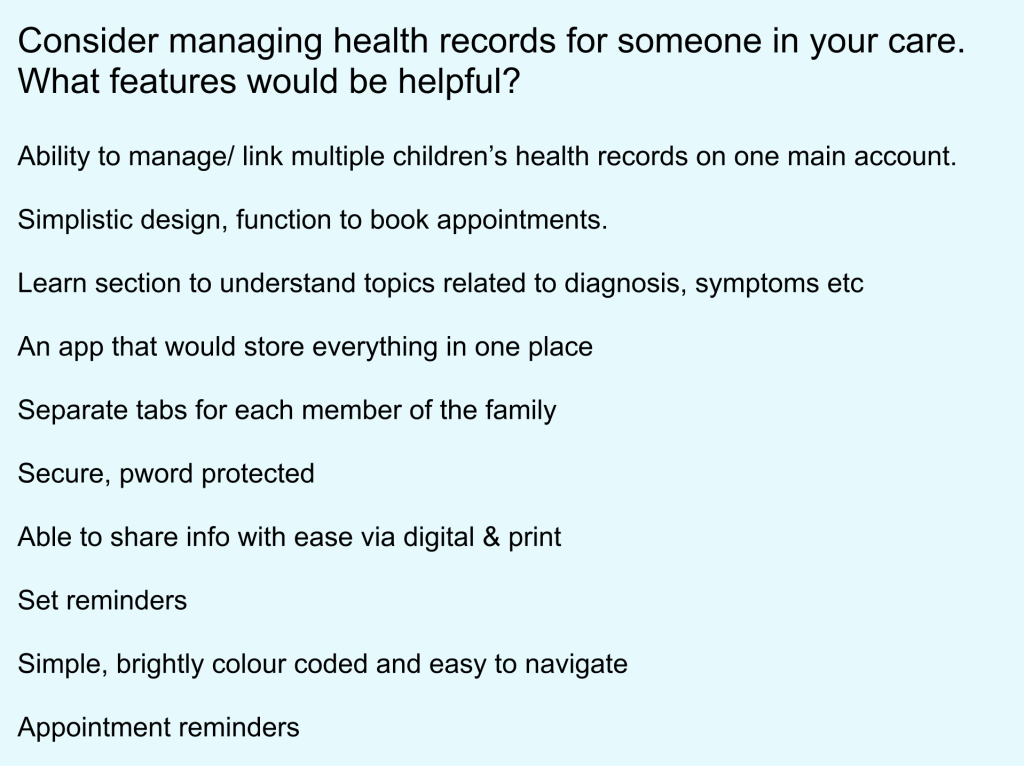 Consider managing health records for someone in your care. What features would be helpful?

Ability to manage/ link multiple children’s health records on one main account.

Simplistic design, function to book appointments.

Learn section to understand topics related to diagnosis, symptoms etc

An app that would store everything in one place

Separate tabs for each member of the family

Secure, pword protected

Able to share info with ease via digital & print

Set reminders

Simple, brightly colour coded and easy to navigate

Appointment reminders